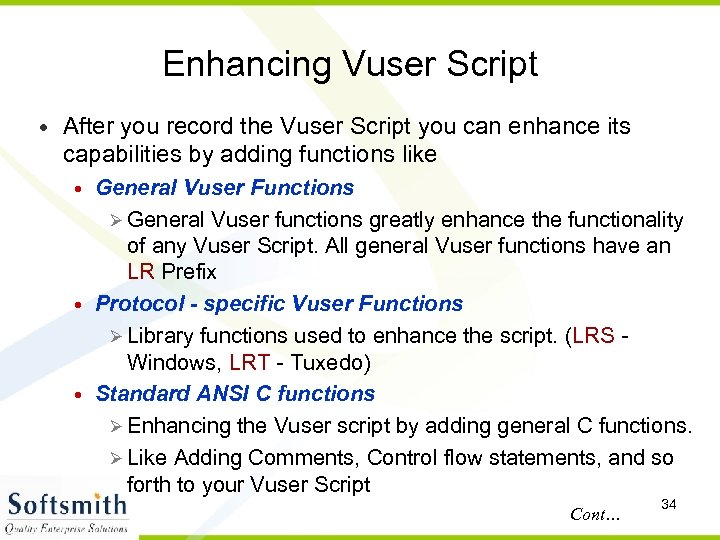 Enhancing Vuser Script

• After you record the Vuser Script you can enhance its capabilities by adding functions like

• General Vuser Functions

➢ General Vuser functions greatly enhance the functionality of any Vuser Script. All general Vuser functions have an LR Prefix

• Protocol - specific Vuser Functions

➢ Library functions used to enhance the script. (LRS - Windows, LRT - Tuxedo)

• Standard ANSI C functions

➢ Enhancing the Vuser script by adding general C functions.

➢ Like Adding Comments, Control flow statements, and so forth to your Vuser Script

Softsmith
Quality Enterprise Solutions

Cont...

34